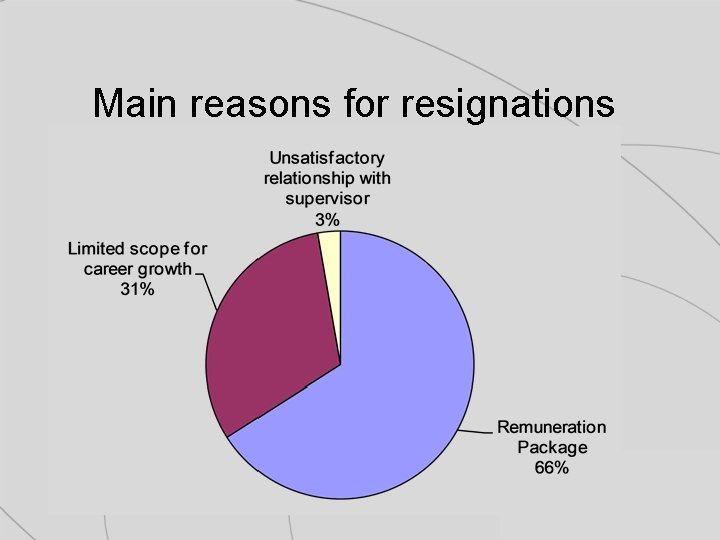 Main reasons for resignations

Unsatisfactory relationship with supervisor 3%

Limited scope for career growth 31%

Remuneration Package 66%